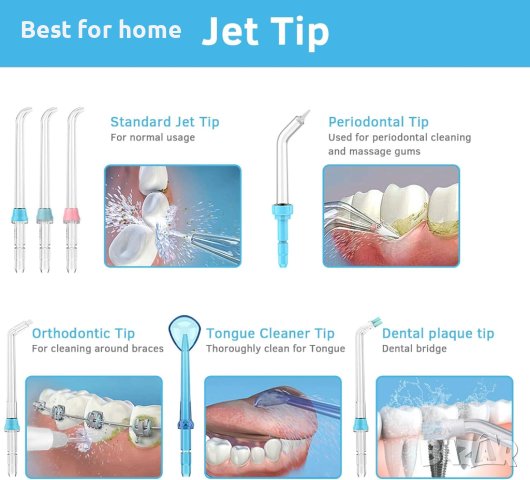 Best for home Jet Tip

Standard Jet Tip
For normal usage

Periodontal Tip
Used for periodontal cleaning and massage gums

Orthodontic Tip
For cleaning around braces

Tongue Cleaner Tip
Thoroughly clean for Tongue

Dental plaque tip
Dental bridge

BAZAR